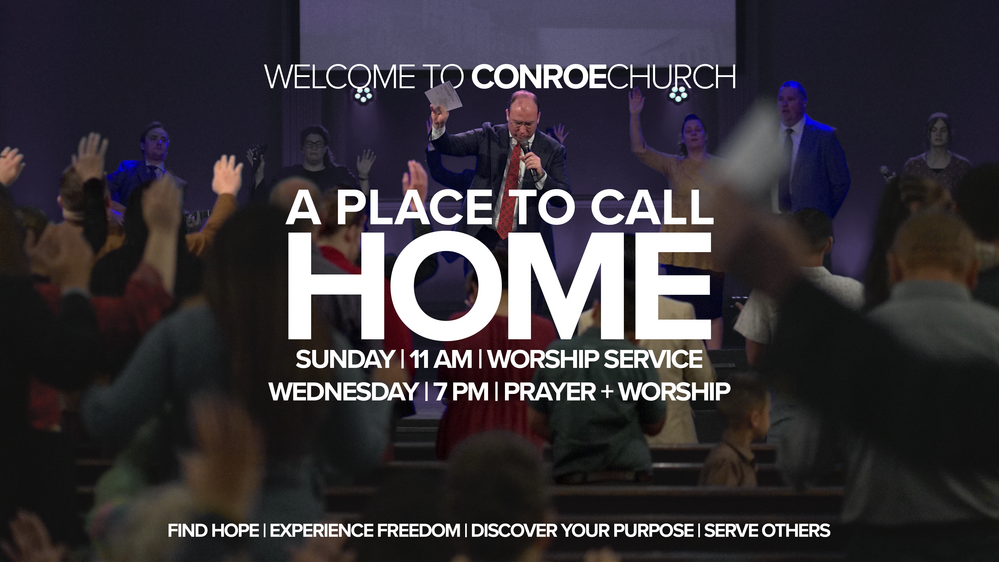 WELCOME TO CONROECHURCH

A PLACE TO CALL
HOME

SUNDAY | 11 AM | WORSHIP SERVICE
WEDNESDAY | 7 PM | PRAYER + WORSHIP

FIND HOPE | EXPERIENCE FREEDOM | DISCOVER YOUR PURPOSE | SERVE OTHERS